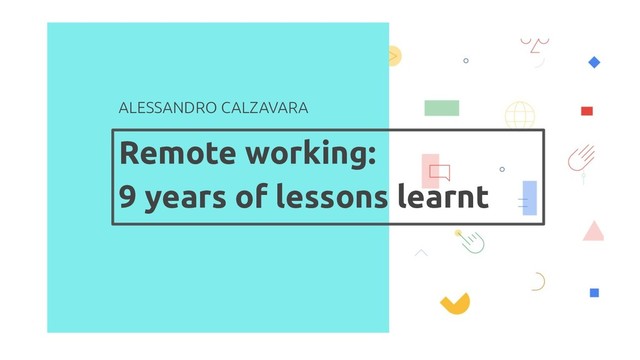 ALESSANDRO CALZAVARA

Remote working:
9 years of lessons learnt